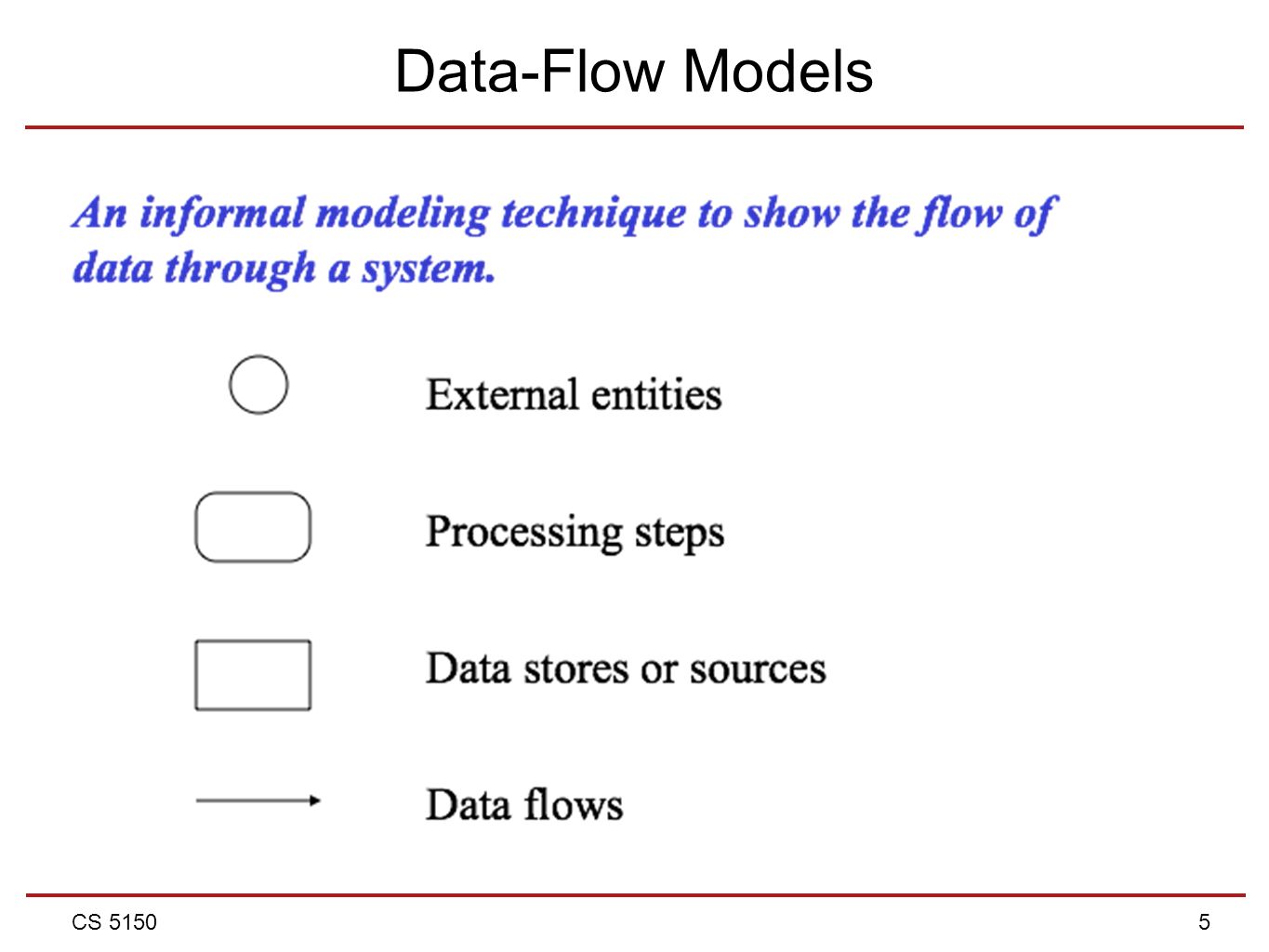 Data-Flow Models

An informal modeling technique to show the flow of data through a system.

External entities

Processing steps

Data stores or sources

Data flows

CS 5150

5